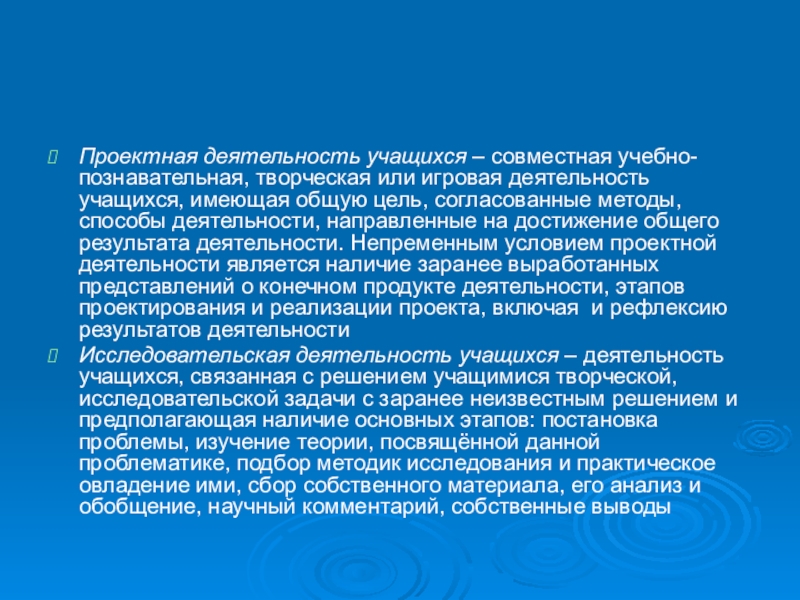 Проектная деятельность учащихся – совместная учебно-познавательная, творческая или игровая деятельность учащихся, имеющая общую цель, согласованные методы, способы деятельности, направленные на достижение общего результата деятельности. Непременным условием проектной деятельности является наличие заранее выработанных представлений о конечном продукте деятельности, этапов проектирования и реализации проекта, включая и рефлексию результатов деятельности

Исследовательская деятельность учащихся – деятельность учащихся, связанная с решением учащимися творческой, исследовательской задачи с заранее неизвестным решением и предполагающая наличие основных этапов: постановка проблемы, изучение теории, посвящённой данной проблематике, подбор методик исследования и практическое овладение ими, сбор собственного материала, его анализ и обобщение, научный комментарий, собственные выводы